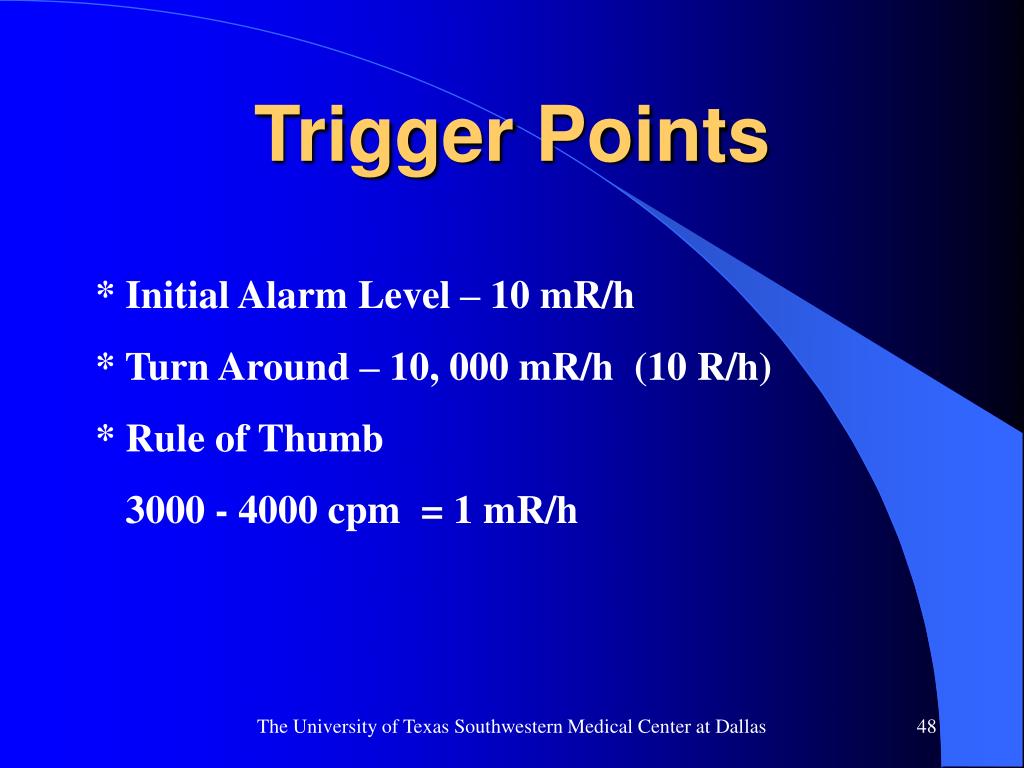 Trigger Points

* Initial Alarm Level – 10 mR/h

* Turn Around – 10, 000 mR/h (10 R/h)

* Rule of Thumb

3000 - 4000 cpm = 1 mR/h

The University of Texas Southwestern Medical Center at Dallas

48